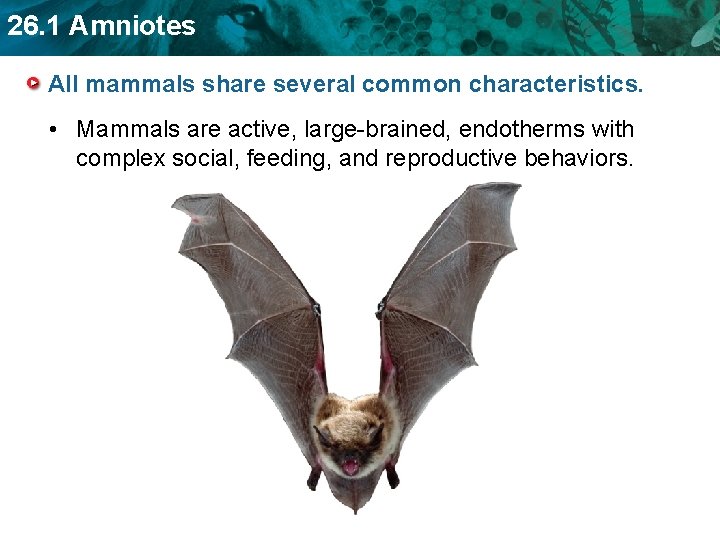 26.1 Amniotes

All mammals share several common characteristics.

• Mammals are active, large-brained, endotherms with complex social, feeding, and reproductive behaviors.